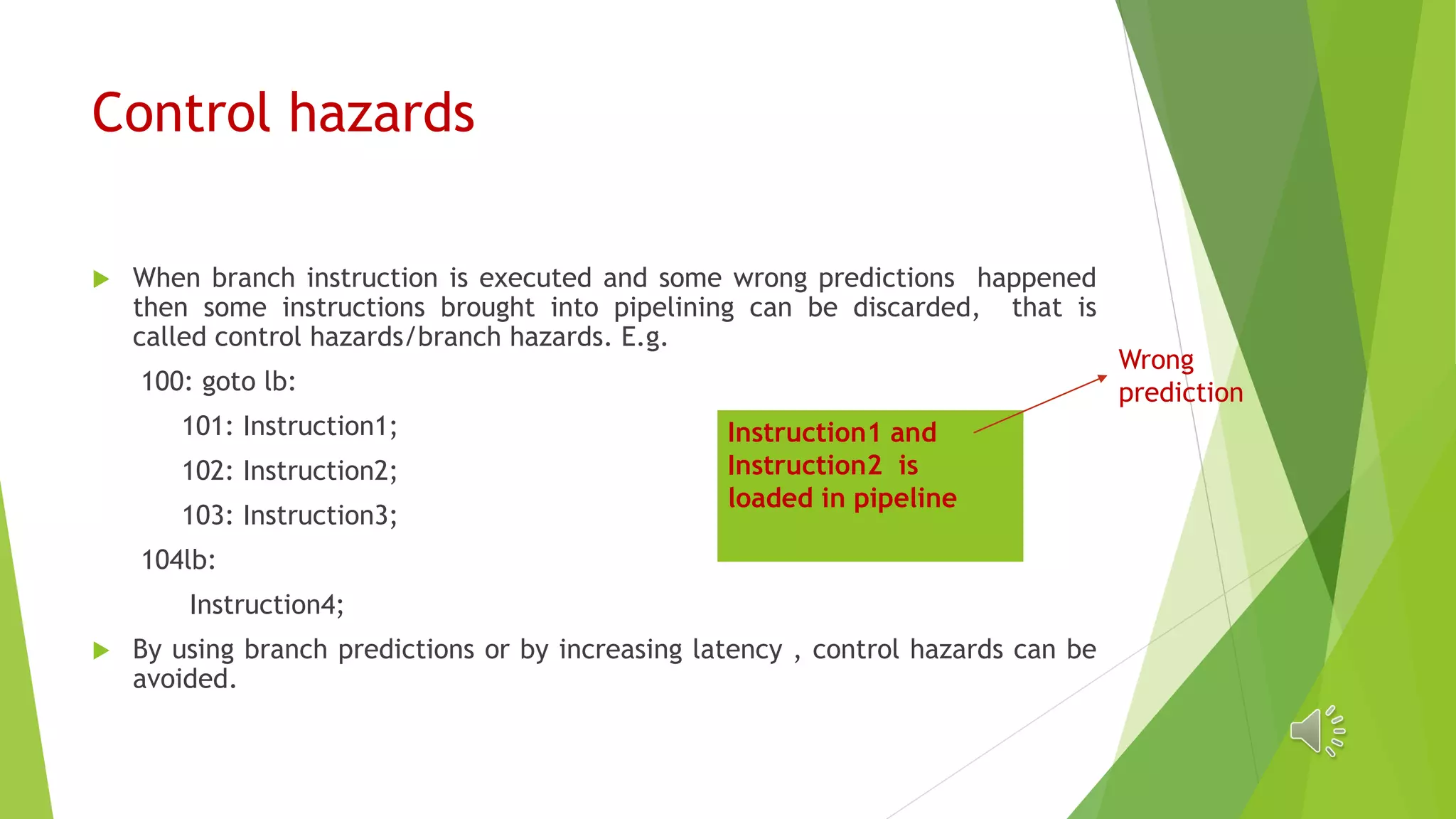 Control hazards

When branch instruction is executed and some wrong predictions happened then some instructions brought into pipelining can be discarded, that is called control hazards/branch hazards. E.g.

100: goto lb:

101: Instruction1;

102: Instruction2;

103: Instruction3;

104lb:

Instruction4;

By using branch predictions or by increasing latency , control hazards can be avoided.

Instruction1 and Instruction2 is loaded in pipeline

Wrong prediction